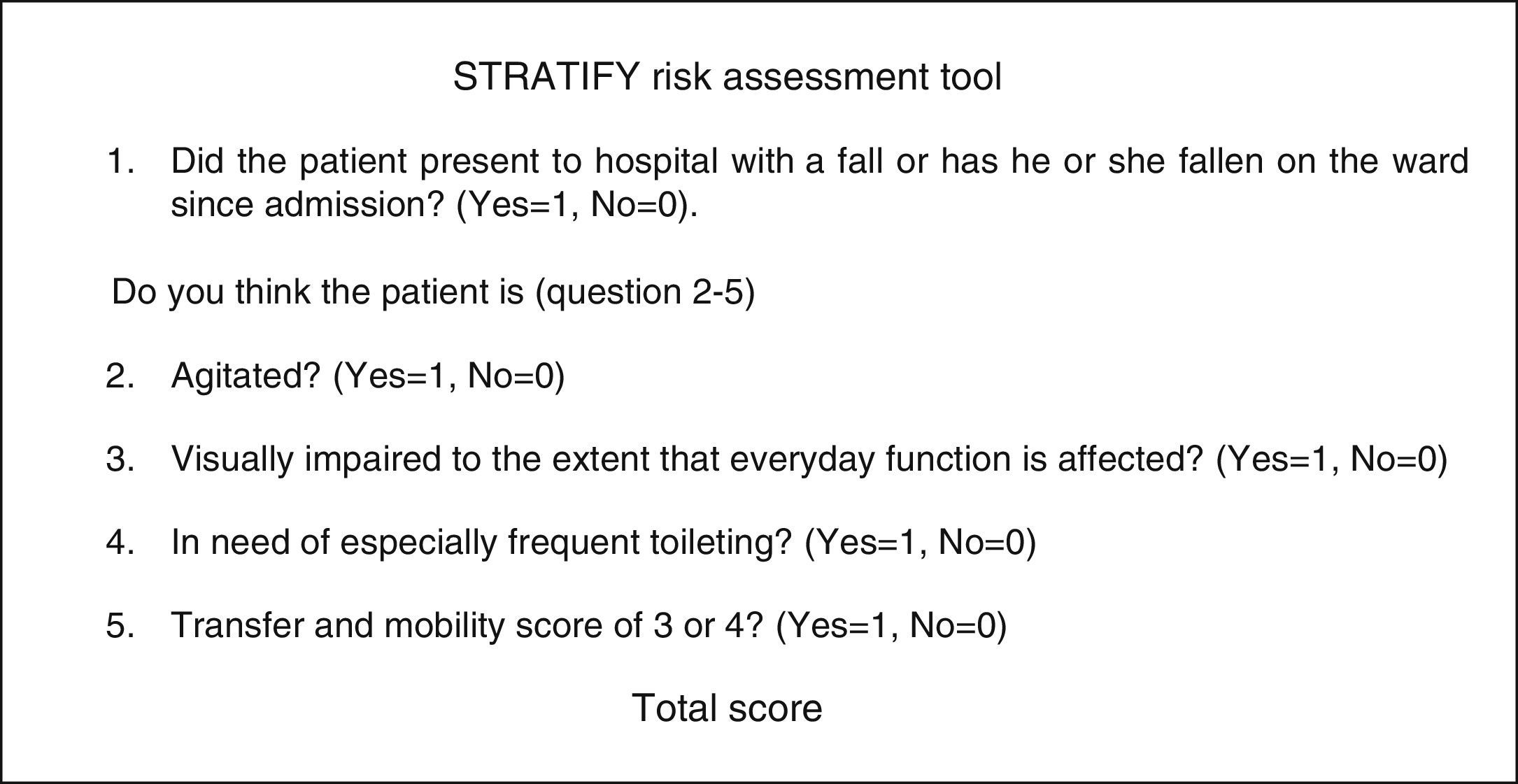 STRATIFY risk assessment tool

1. Did the patient present to hospital with a fall or has he or she fallen on the ward since admission? (Yes=1, No=0).

Do you think the patient is (question 2-5)

2. Agitated? (Yes=1, No=0)

3. Visually impaired to the extent that everyday function is affected? (Yes=1, No=0)

4. In need of especially frequent toileting? (Yes=1, No=0)

5. Transfer and mobility score of 3 or 4? (Yes=1, No=0)

Total score